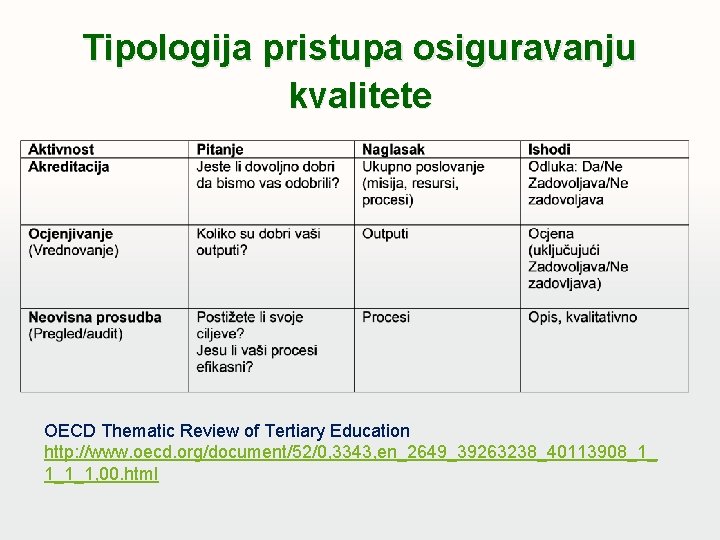 Tipologija pristupa osiguravanju kvalitete

| Aktivnost | Pitanje | Naglasak | Ishodi |
|---|---|---|---|
| Akreditacija | Jeste li dovoljno dobri da bismo vas odobrili? | Ukupno poslovanje (misija, resursi, procesi) | Odluka: Da/Ne Zadovoljava/Ne zadovoljava |
| Ocjenjivanje (Vrednovanje) | Koliko su dobri vaši outputi? | Outputi | Ocjena (uključujući Zadovoljava/Ne zadovljava) |
| Neovisna prosudba (Pregled/audit) | Postižete li svoje ciljeve? Jesu li vaši procesi efikasni? | Procesi | Opis, kvalitativno |

OECD Thematic Review of Tertiary Education
http://www.oecd.org/document/52/0,3343,en_2649_39263238_40113908_1_1_1_1,00.html